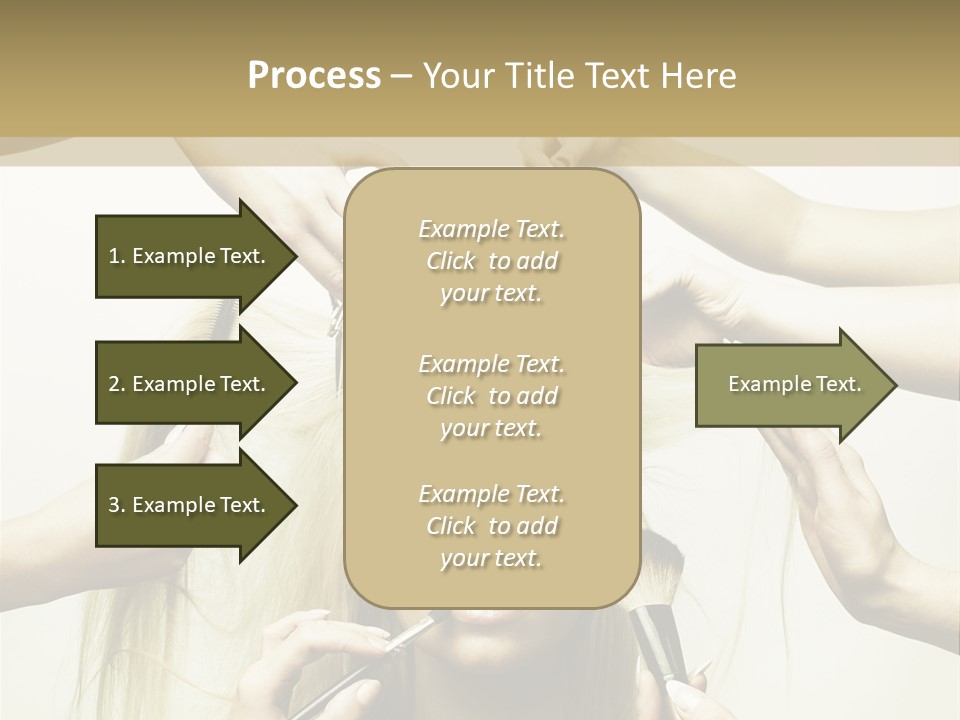 Process – Your Title Text Here

1. Example Text.

2. Example Text.

3. Example Text.

Example Text. Click to add your text.

Example Text. Click to add your text.

Example Text. Click to add your text.

Example Text.